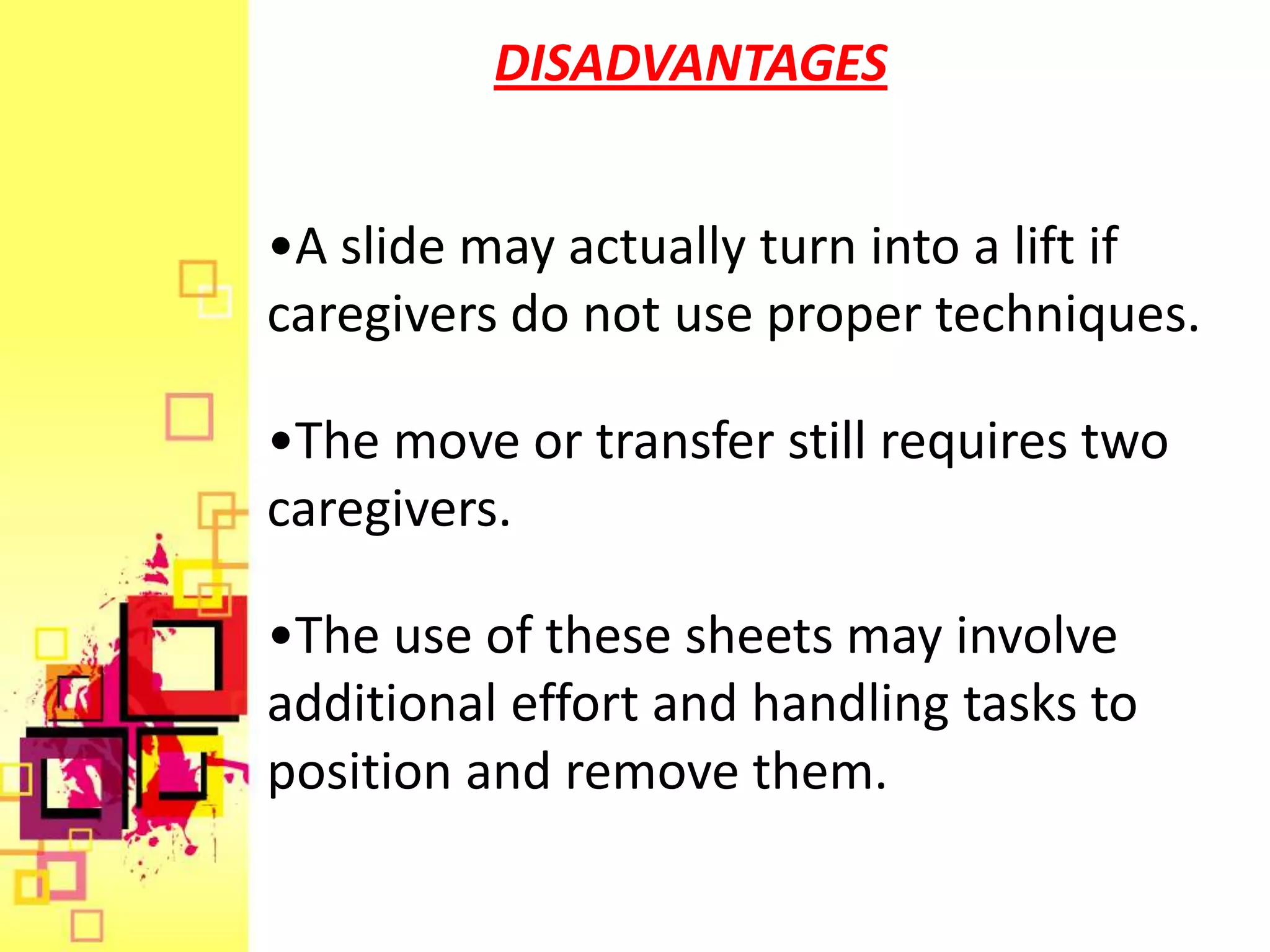 DISADVANTAGES

•A slide may actually turn into a lift if caregivers do not use proper techniques.

•The move or transfer still requires two caregivers.

•The use of these sheets may involve additional effort and handling tasks to position and remove them.